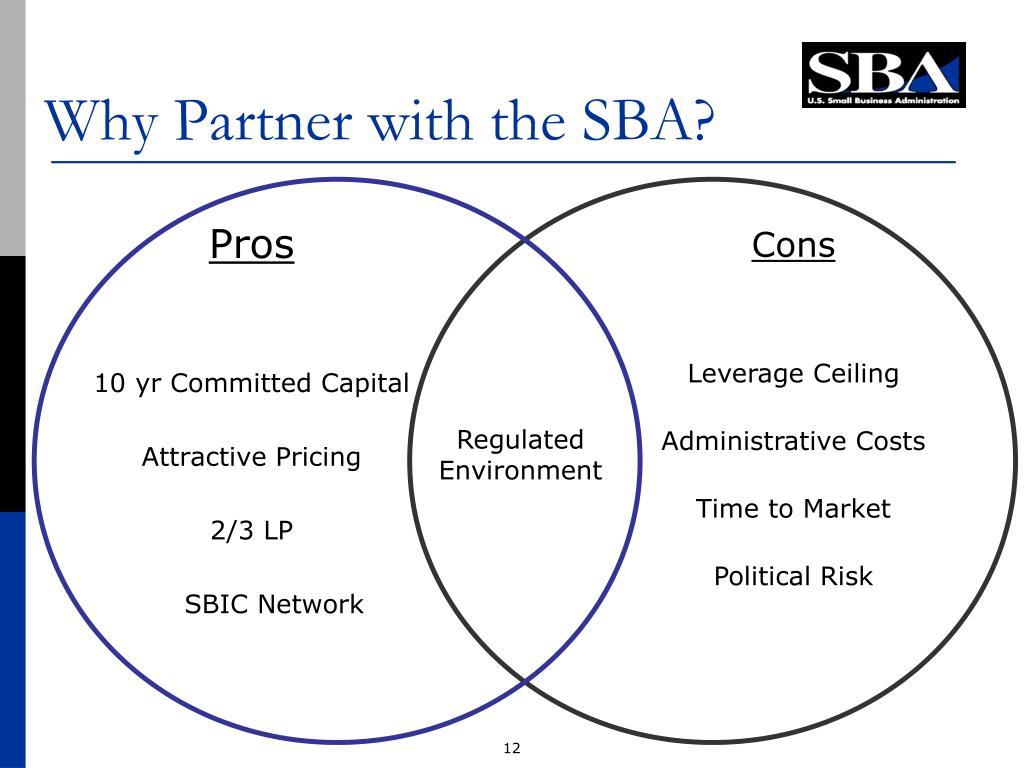 SBA
U.S. Small Business Administration

Why Partner with the SBA?

Pros

10 yr Committed Capital

Attractive Pricing

2/3 LP

SBIC Network

Regulated Environment

Cons

Leverage Ceiling

Administrative Costs

Time to Market

Political Risk

12